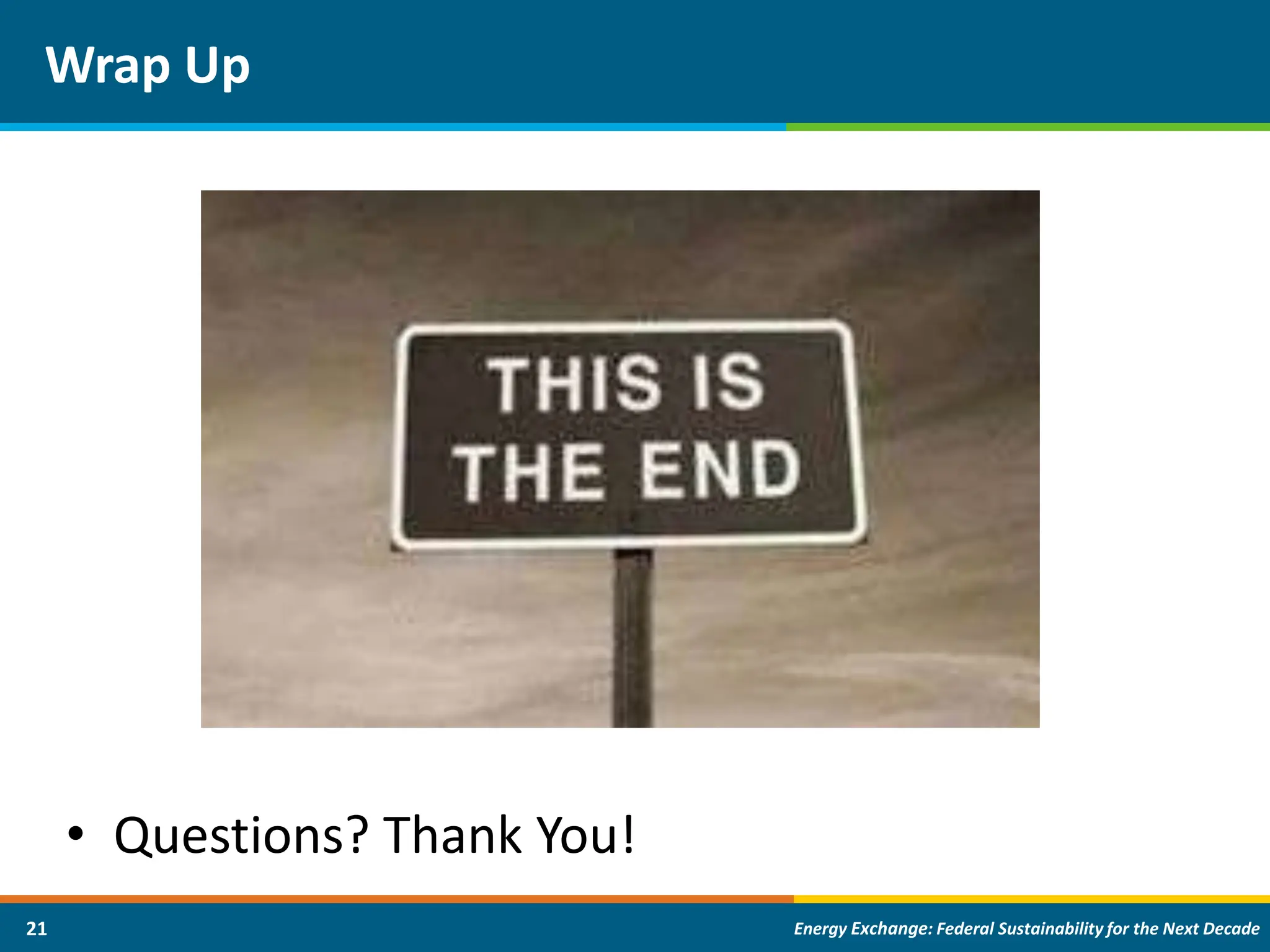 Wrap Up

THIS IS THE END

• Questions? Thank You!

21

Energy Exchange: Federal Sustainability for the Next Decade